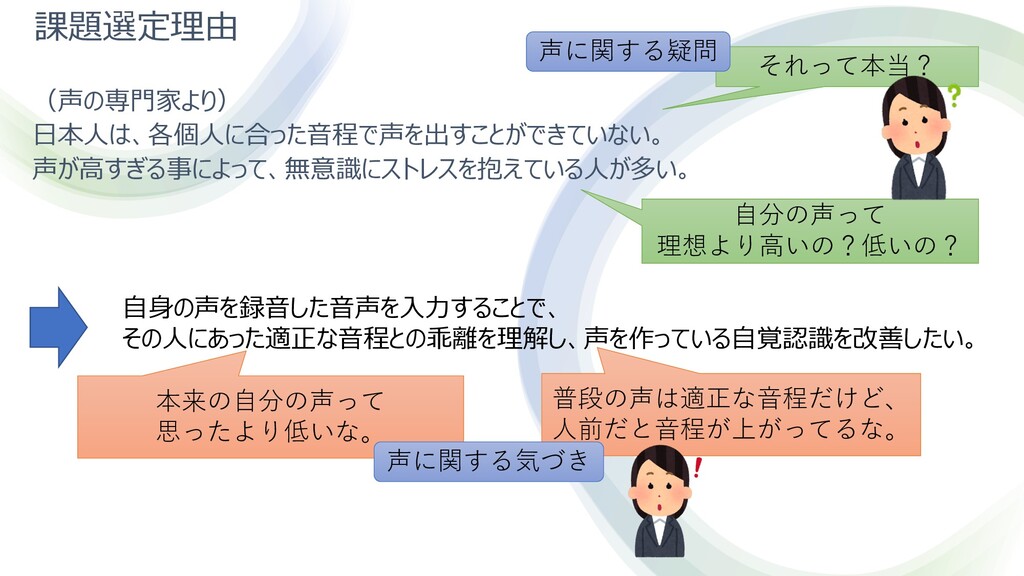 課題選定理由

声に関する疑問

それって本当？

（声の専門家より）
日本人は、各個人に合った音程で声を出すことができていない。
声が高すぎる事によって、無意識にストレスを抱えている人が多い。

自分の声って
理想より高いの？低いの？

自身の声を録音した音声を入力することで、
その人にあった適正な音程との乖離を理解し、声を作っている自覚認識を改善したい。

本来の自分の声って
思ったより低いな。

普段の声は適正な音程だけど、
人前だと音程が上がってるな。

声に関する気づき